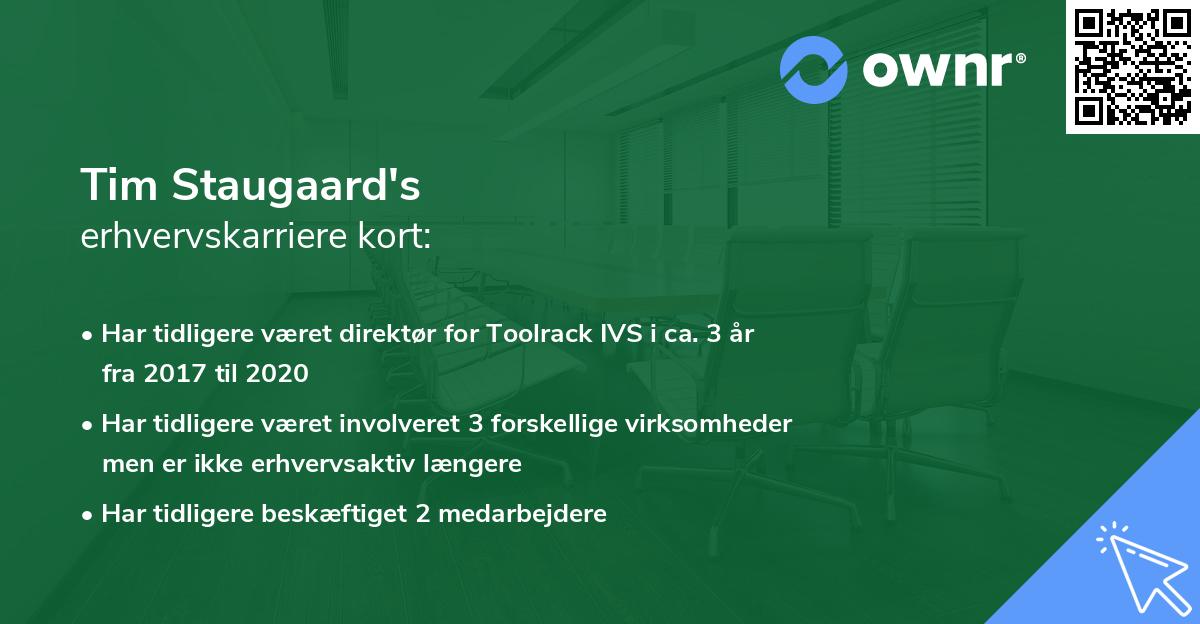 ownr®

Tim Staugaard's
erhvervskarriere kort:

• Har tidligere været direktør for Toolrack IVS i ca. 3 år fra 2017 til 2020

• Har tidligere været involveret 3 forskellige virksomheder men er ikke erhvervsaktiv længere

• Har tidligere beskæftiget 2 medarbejdere